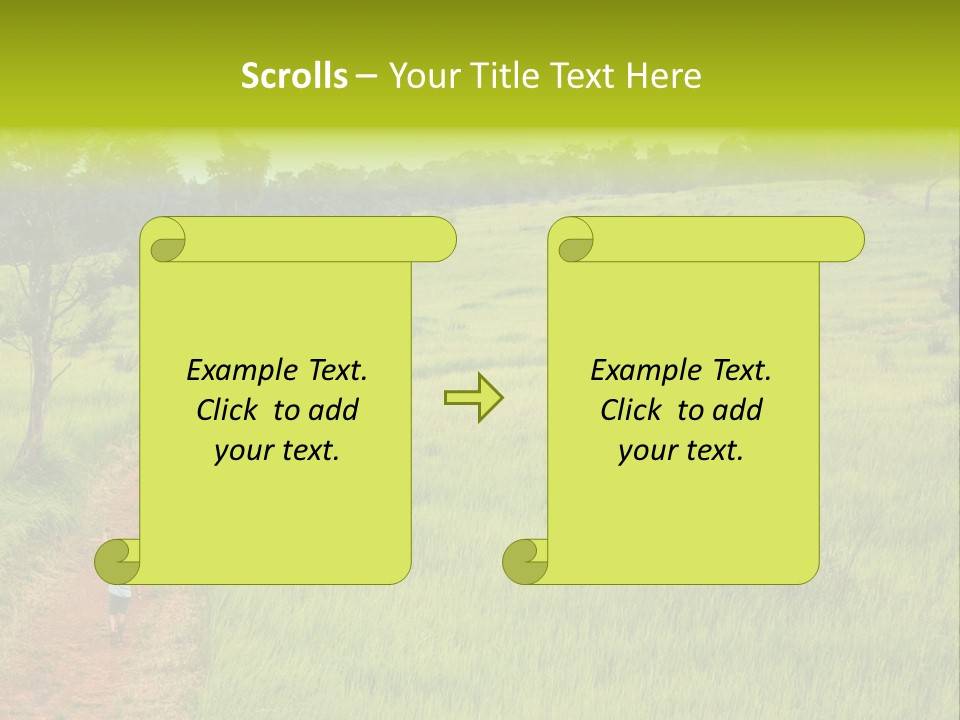 Scrolls – Your Title Text Here

Example Text. Click to add your text.

Example Text. Click to add your text.